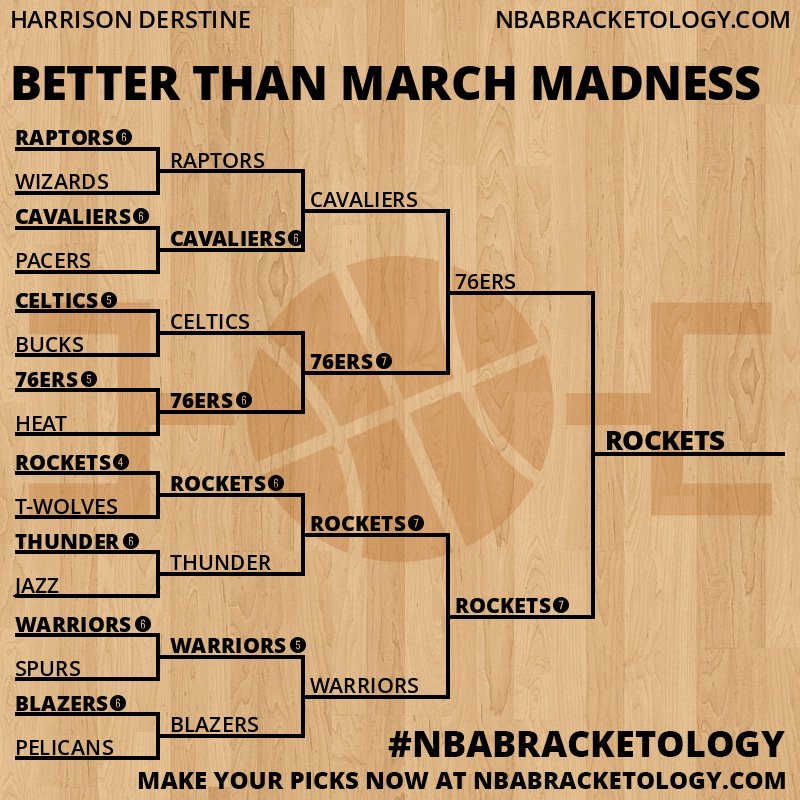 HARRISON DERSTINE

NBABRACKETOLOGY.COM

BETTER THAN MARCH MADNESS

RAPTORS 6
WIZARDS
CAVALIERS 6
PACERS
CELTICS 5
BUCKS
76ERS 5
HEAT
ROCKETS 4
T-WOLVES
THUNDER 6
JAZZ
WARRIORS 6
SPURS
BLAZERS 6
PELICANS

RAPTORS
CAVALIERS 6
CELTICS
76ERS 6
ROCKETS 6
THUNDER
WARRIORS 5
BLAZERS

CAVALIERS
76ERS 7
ROCKETS 7
WARRIORS

76ERS
ROCKETS 7

ROCKETS

#NBABRACKETOLOGY

MAKE YOUR PICKS NOW AT NBABRACKETOLOGY.COM